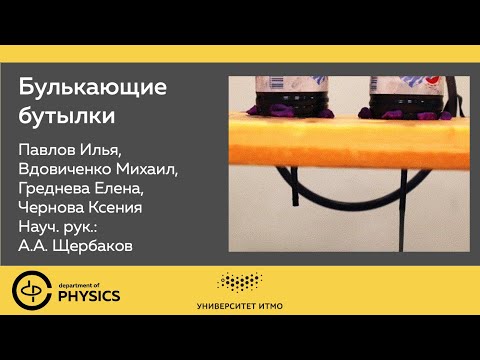 Булькающие бутылки

Павлов Илья,
Вдовиченко Михаил,
Греднева Елена,
Чернова Ксения
Науч. рук.:
А.А. Щербаков

department of
PHYSICS

УНИВЕРСИТЕТ ИТМО